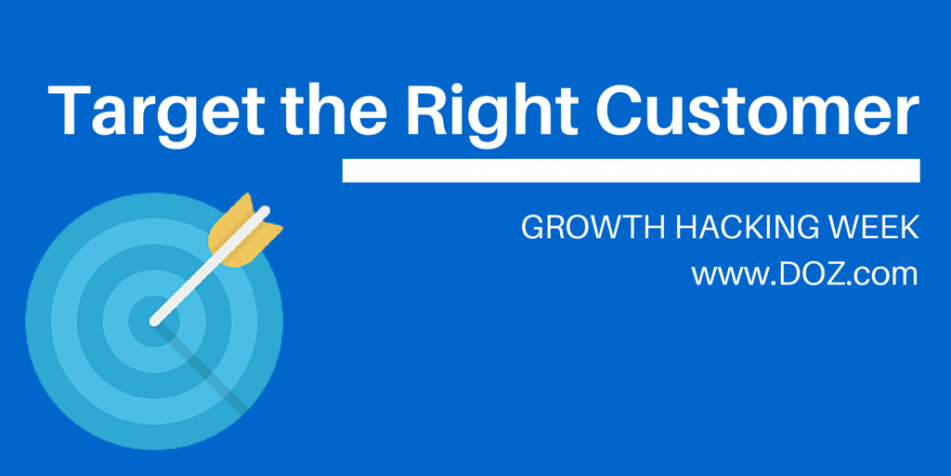 Target the Right Customer

GROWTH HACKING WEEK
www.DOZ.com